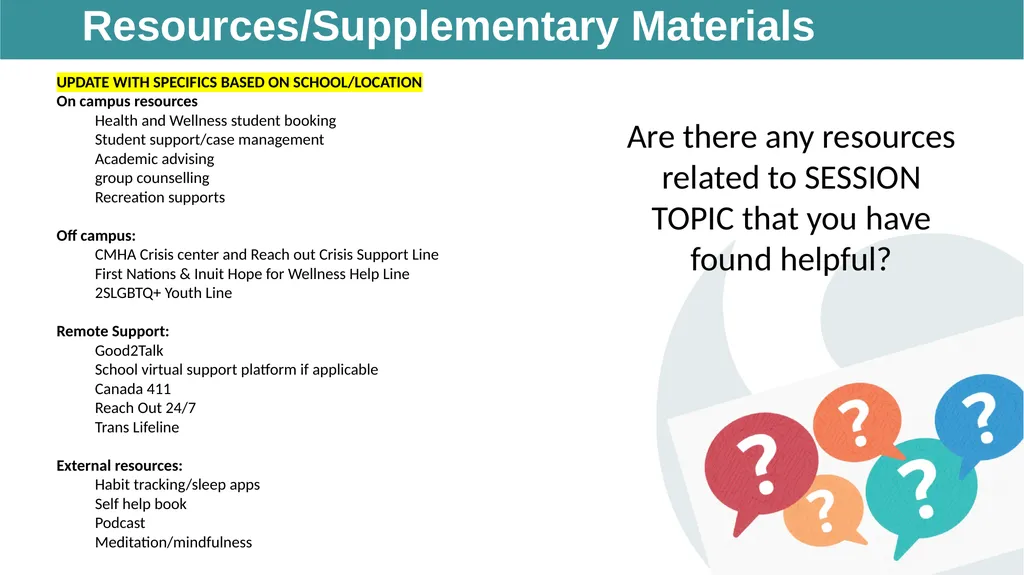 Resources/Supplementary Materials

UPDATE WITH SPECIFICS BASED ON SCHOOL/LOCATION
On campus resources
Health and Wellness student booking
Student support/case management
Academic advising
group counselling
Recreation supports

Off campus:
CMHA Crisis center and Reach out Crisis Support Line
First Nations & Inuit Hope for Wellness Help Line
2SLGBTQ+ Youth Line

Remote Support:
Good2Talk
School virtual support platform if applicable
Canada 411
Reach Out 24/7
Trans Lifeline

External resources:
Habit tracking/sleep apps
Self help book
Podcast
Meditation/mindfulness

Are there any resources related to SESSION TOPIC that you have found helpful?

?
?
?
?
?